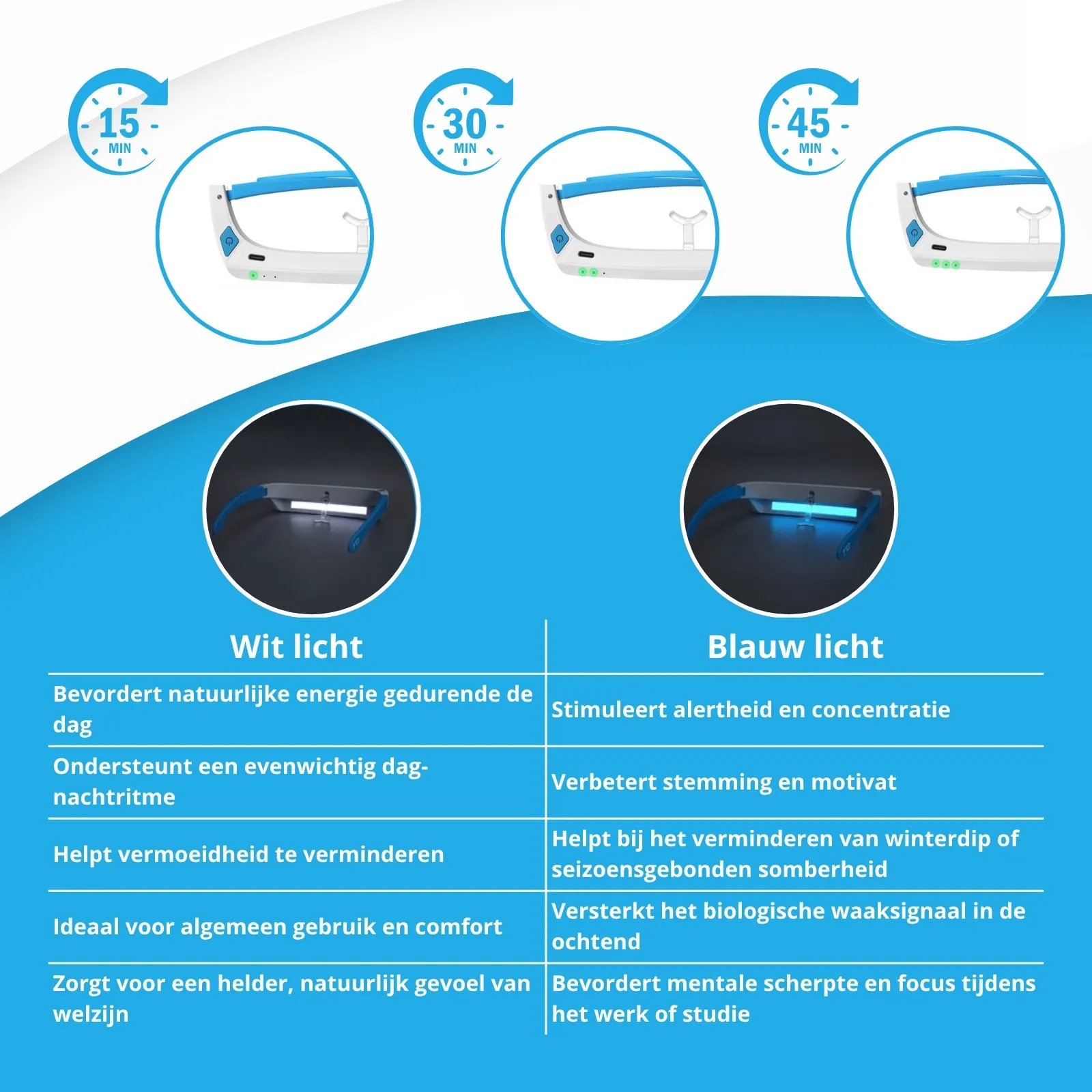 15
MIN

30
MIN

45
MIN

| Wit licht | Blauw licht |
|---|---|
| Bevordert natuurlijke energie gedurende de dag | Stimuleert alertheid en concentratie |
| Ondersteunt een evenwichtig dag-nachtritme | Verbetert stemming en motivat |
| Helpt vermoeidheid te verminderen | Helpt bij het verminderen van winterdip of seizoensgebonden somberheid |
| Ideaal voor algemeen gebruik en comfort | Versterkt het biologische waaksignaal in de ochtend |
| Zorgt voor een helder, natuurlijk gevoel van welzijn | Bevordert mentale scherpte en focus tijdens het werk of studie |